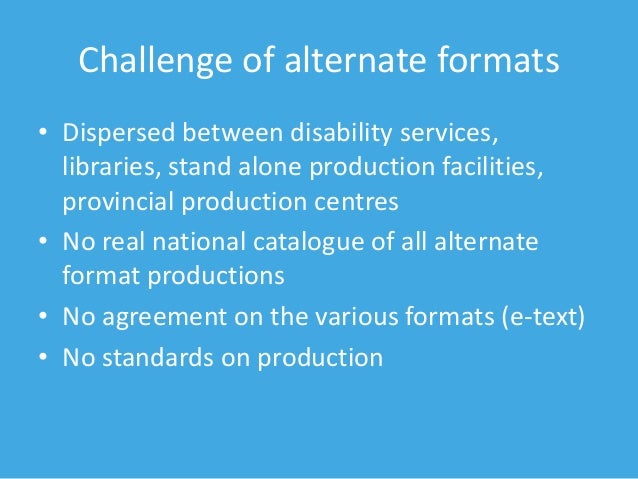 Challenge of alternate formats

• Dispersed between disability services, libraries, stand alone production facilities, provincial production centres
• No real national catalogue of all alternate format productions
• No agreement on the various formats (e-text)
• No standards on production